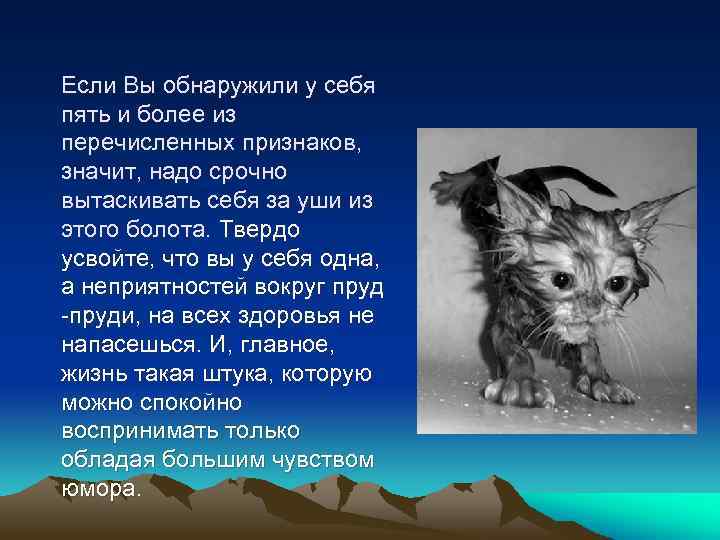 Если Вы обнаружили у себя пять и более из перечисленных признаков, значит, надо срочно вытаскивать себя за уши из этого болота. Твердо усвойте, что вы у себя одна, а неприятностей вокруг пруд -пруди, на всех здоровья не напасешься. И, главное, жизнь такая штука, которую можно спокойно воспринимать только обладая большим чувством юмора.